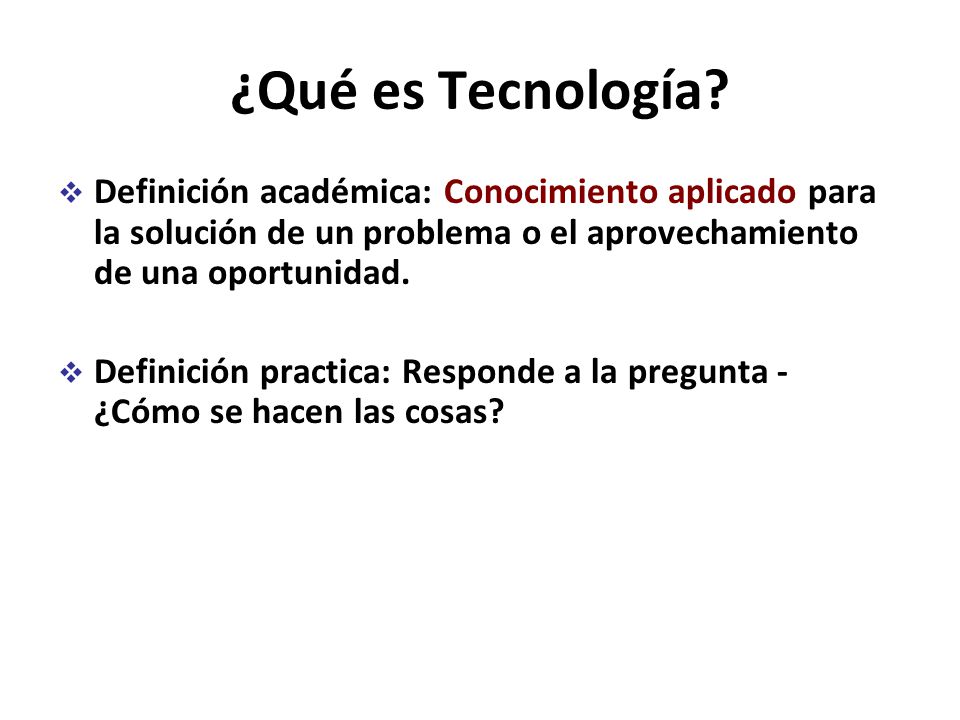 ¿Qué es Tecnología?

❖ Definición académica: Conocimiento aplicado para la solución de un problema o el aprovechamiento de una oportunidad.

❖ Definición practica: Responde a la pregunta - ¿Cómo se hacen las cosas?